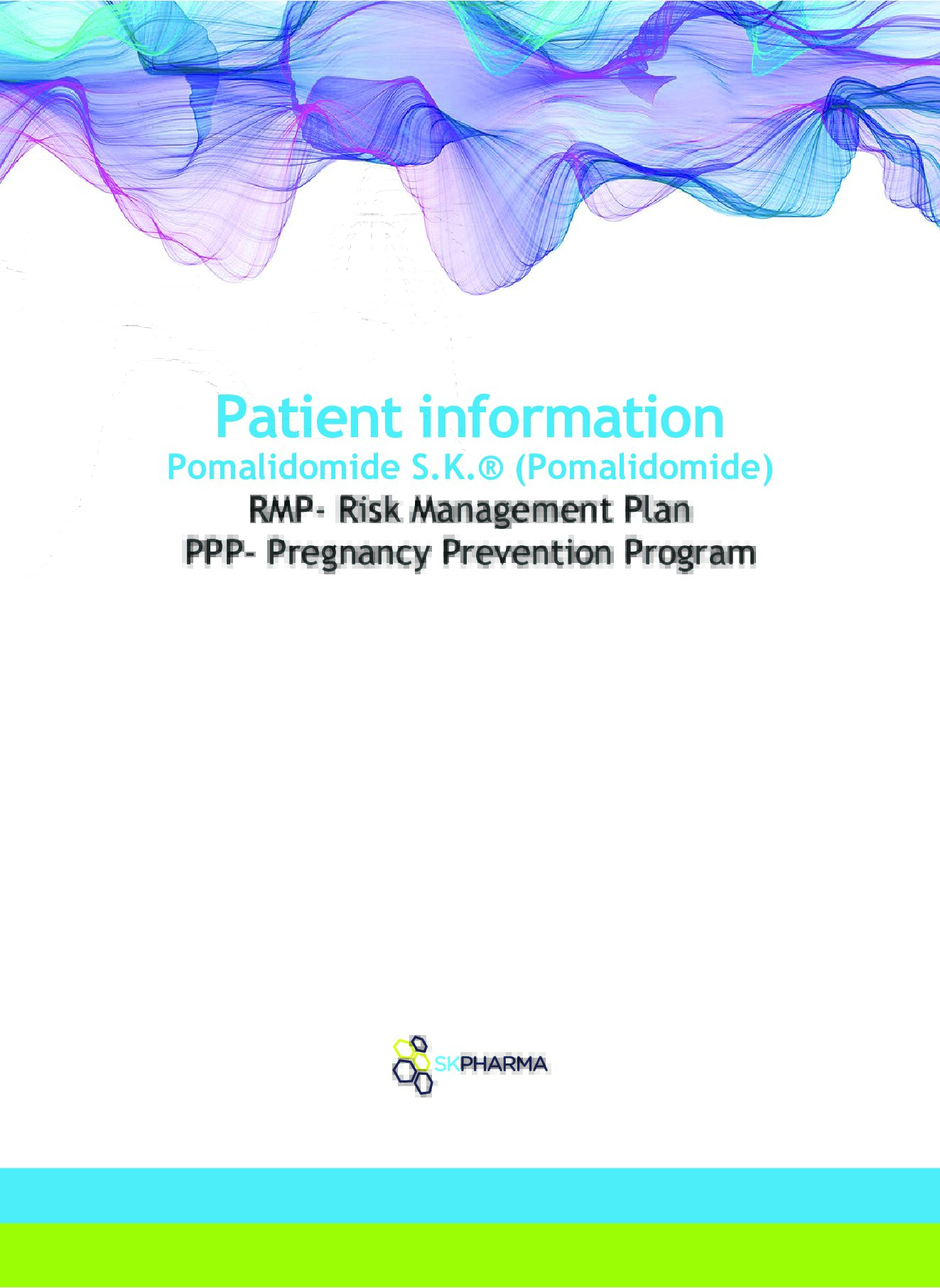 Patient information
Pomalidomide S.K.® (Pomalidomide)
RMP- Risk Management Plan
PPP- Pregnancy Prevention Program

SKPHARMA